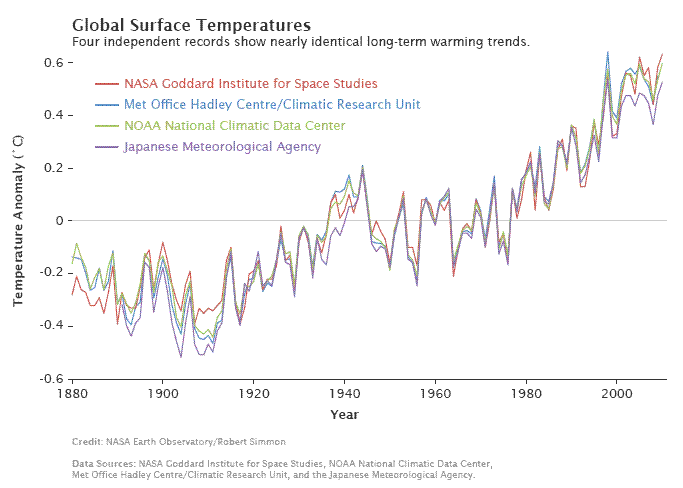 Global Surface Temperatures
Four independent records show nearly identical long-term warming trends.

NASA Goddard Institute for Space Studies
Met Office Hadley Centre/Climatic Research Unit
NOAA National Climatic Data Center
Japanese Meteorological Agency

Temperature Anomaly (˚C)

0.6
0.4
0.2
0
-0.2
-0.4
-0.6

1880
1900
1920
1940
1960
1980
2000

Year

Credit: NASA Earth Observatory/Robert Simmon

Data Sources: NASA Goddard Institute for Space Studies, NOAA National Climatic Data Center, Met Office Hadley Centre/Climatic Research Unit, and the Japanese Meteorological Agency.